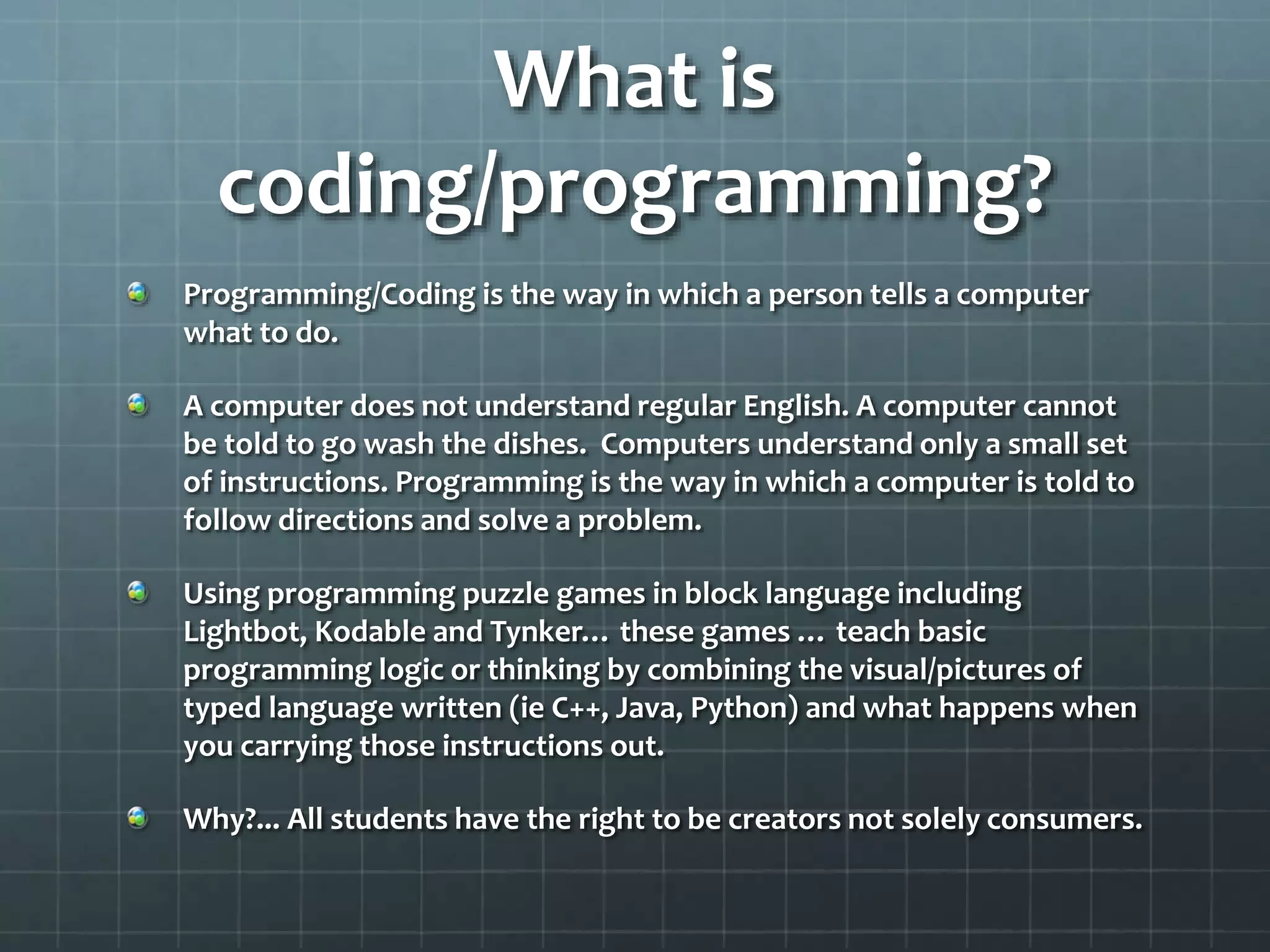 What is coding/programming?

Programming/Coding is the way in which a person tells a computer what to do.

A computer does not understand regular English. A computer cannot be told to go wash the dishes.  Computers understand only a small set of instructions. Programming is the way in which a computer is told to follow directions and solve a problem.

Using programming puzzle games in block language including Lightbot, Kodable and Tynker…  these games …  teach basic programming logic or thinking by combining the visual/pictures of typed language written (ie C++, Java, Python) and what happens when you carrying those instructions out.

Why?... All students have the right to be creators not solely consumers.